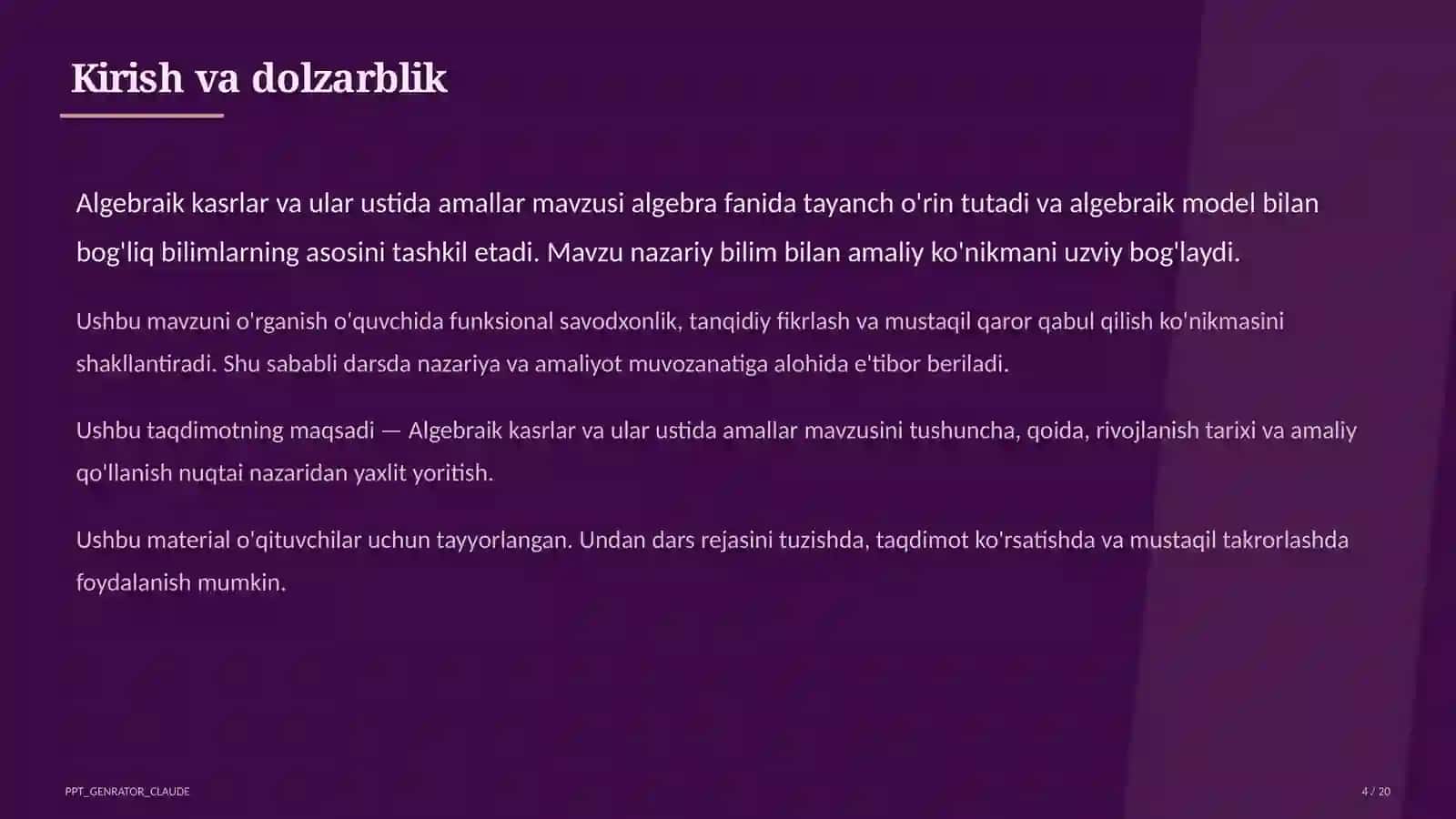 Kirish va dolzarblik

Algebraik kasrlar va ular ustida amallar mavzusi algebra fanida tayanch o'rin tutadi va algebraik model bilan bog'liq bilimlarning asosini tashkil etadi. Mavzu nazariy bilim bilan amaliy ko'nikmani uzviy bog'laydi.

Ushbu mavzuni o'rganish o'quvchida funksional savodxonlik, tanqidiy fikrlash va mustaqil qaror qabul qilish ko'nikmasini shakllantiradi. Shu sababli darsda nazariya va amaliyot muvozanatiga alohida e'tibor beriladi.

Ushbu taqdimotning maqsadi — Algebraik kasrlar va ular ustida amallar mavzusini tushuncha, qoida, rivojlanish tarixi va amaliy qo'llanish nuqtai nazaridan yaxlit yoritish.

Ushbu material o'qituvchilar uchun tayyorlangan. Undan dars rejasini tuzishda, taqdimot ko'rsatishda va mustaqil takrorlashda foydalanish mumkin.

PPT_GENRATOR_CLAUDE

4 / 20